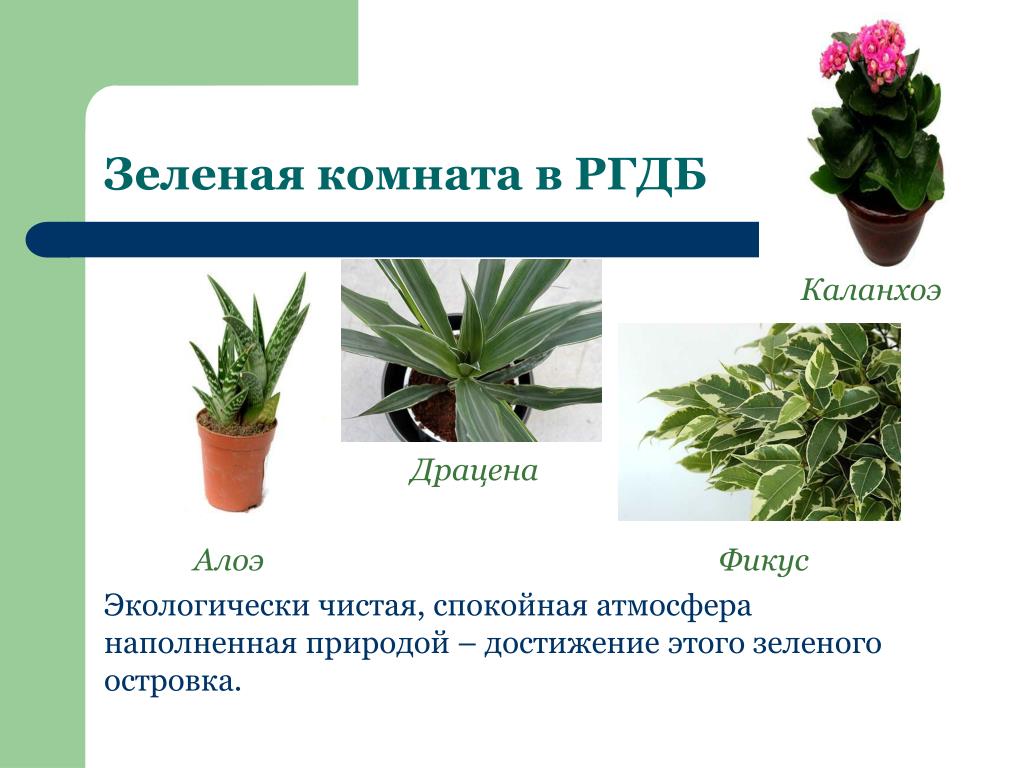 Зеленая комната в РГДБ

Каланхоэ

Драцена

Алоэ

Фикус

Экологически чистая, спокойная атмосфера наполненная природой – достижение этого зеленого островка.